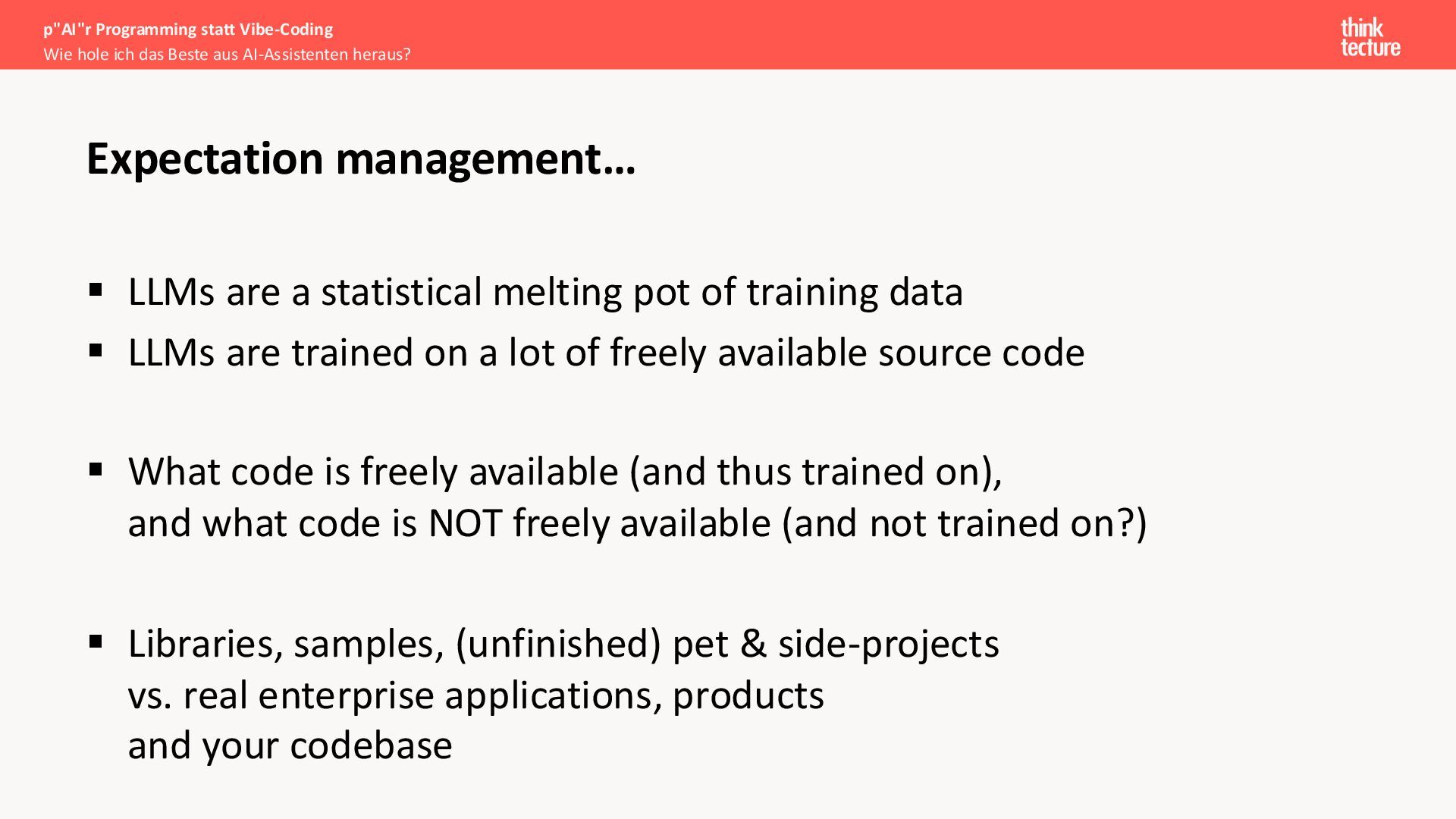 p"AI"r Programming statt Vibe-Coding
Wie hole ich das Beste aus AI-Assistenten heraus?

think tecture

Expectation management…

▪ LLMs are a statistical melting pot of training data
▪ LLMs are trained on a lot of freely available source code

▪ What code is freely available (and thus trained on), and what code is NOT freely available (and not trained on?)

▪ Libraries, samples, (unfinished) pet & side-projects vs. real enterprise applications, products and your codebase